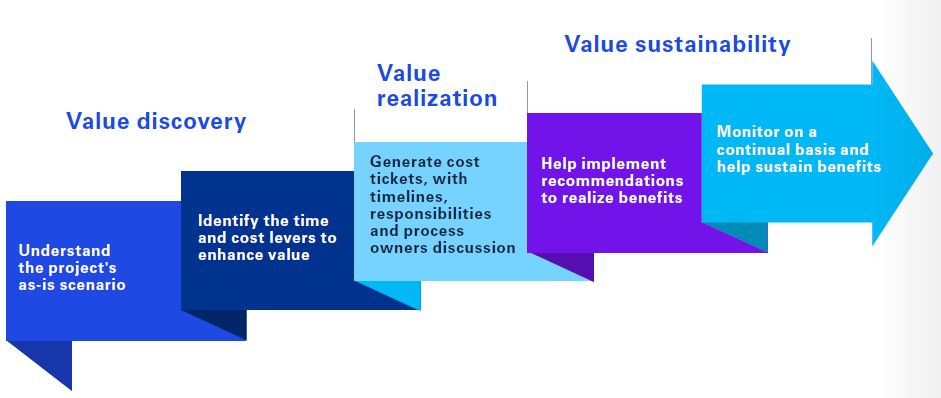 Value discovery

Value realization

Value sustainability

Understand the project's as-is scenario

Identify the time and cost levers to enhance value

Generate cost tickets, with timelines, responsibilities and process owners discussion

Help implement recommendations to realize benefits

Monitor on a continual basis and help sustain benefits